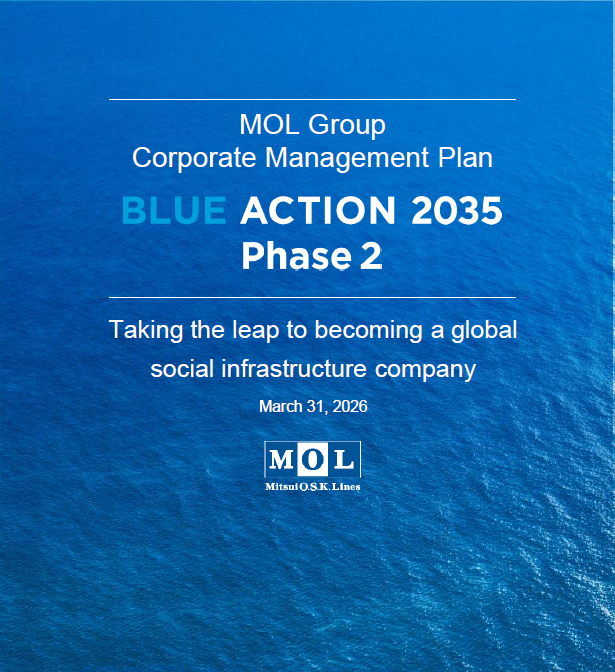 MOL Group
Corporate Management Plan

BLUE ACTION 2035
Phase 2

Taking the leap to becoming a global social infrastructure company

March 31, 2026

MOL
Mitsui O.S.K. Lines